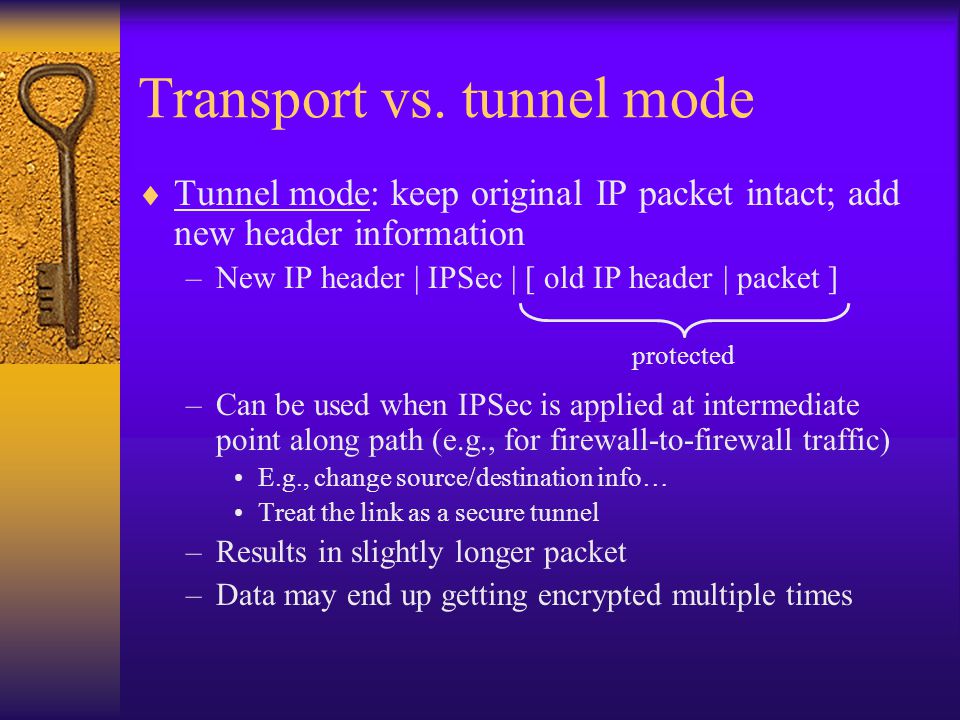 Transport vs. tunnel mode

♦ Tunnel mode: keep original IP packet intact; add new header information

– New IP header | IPSec | [ old IP header | packet ]

protected

– Can be used when IPSec is applied at intermediate point along path (e.g., for firewall-to-firewall traffic)

• E.g., change source/destination info…

• Treat the link as a secure tunnel

– Results in slightly longer packet

– Data may end up getting encrypted multiple times